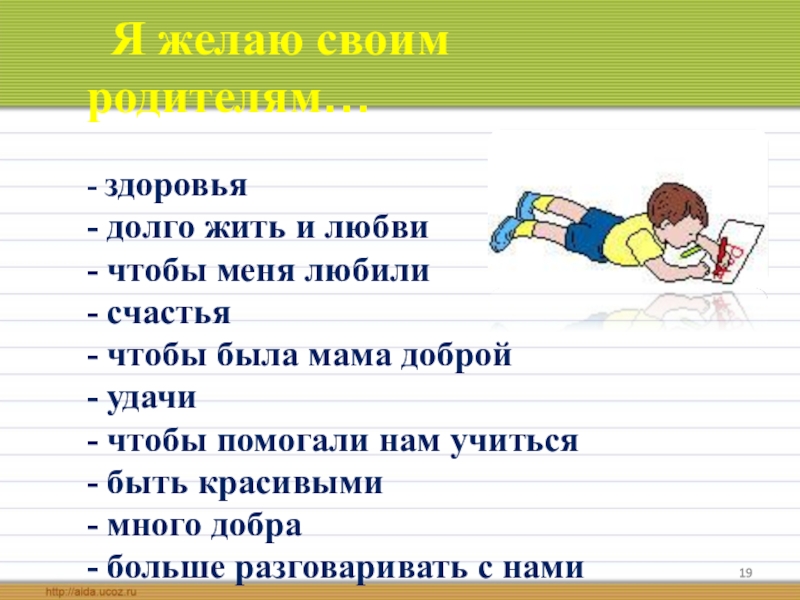 Я желаю своим родителям…

- здоровья
- долго жить и любви
- чтобы меня любили
- счастья
- чтобы была мама доброй
- удачи
- чтобы помогали нам учиться
- быть красивыми
- много добра
- больше разговаривать с нами

19

http://aida.ucoz.ru